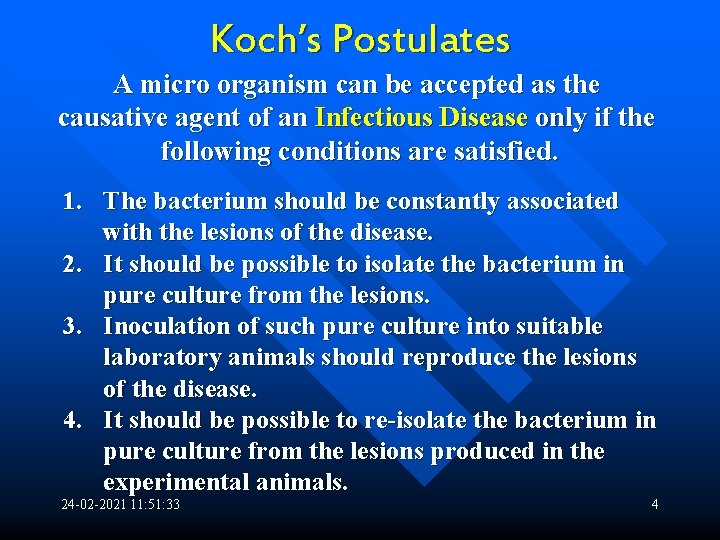 Koch's Postulates

A micro organism can be accepted as the causative agent of an Infectious Disease only if the following conditions are satisfied.

1. The bacterium should be constantly associated with the lesions of the disease.
2. It should be possible to isolate the bacterium in pure culture from the lesions.
3. Inoculation of such pure culture into suitable laboratory animals should reproduce the lesions of the disease.
4. It should be possible to re-isolate the bacterium in pure culture from the lesions produced in the experimental animals.

24-02-2021 11:51:33

4